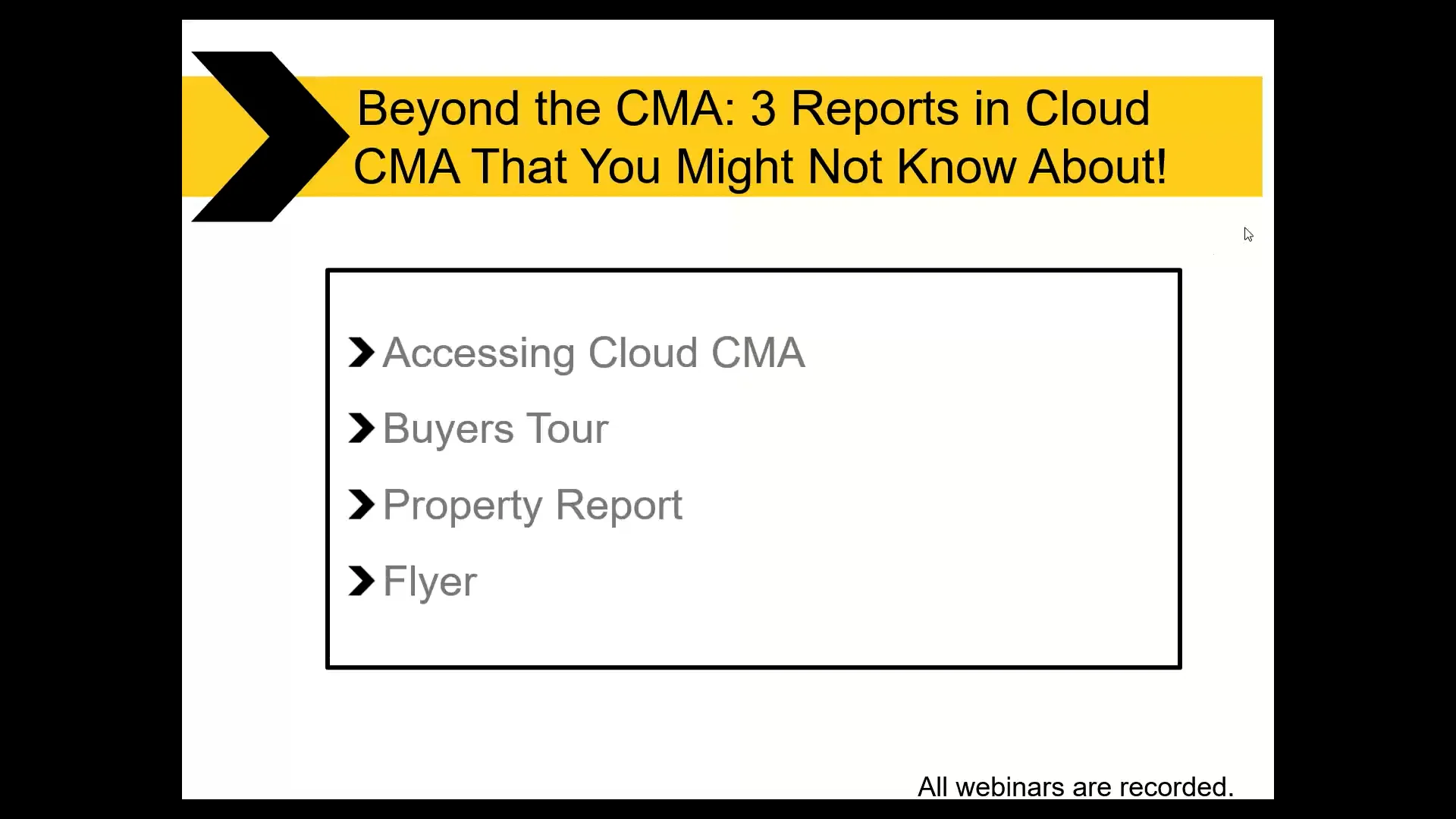 Beyond the CMA: 3 Reports in Cloud CMA That You Might Not Know About!

Accessing Cloud CMA

Buyers Tour

Property Report

Flyer

All webinars are recorded.